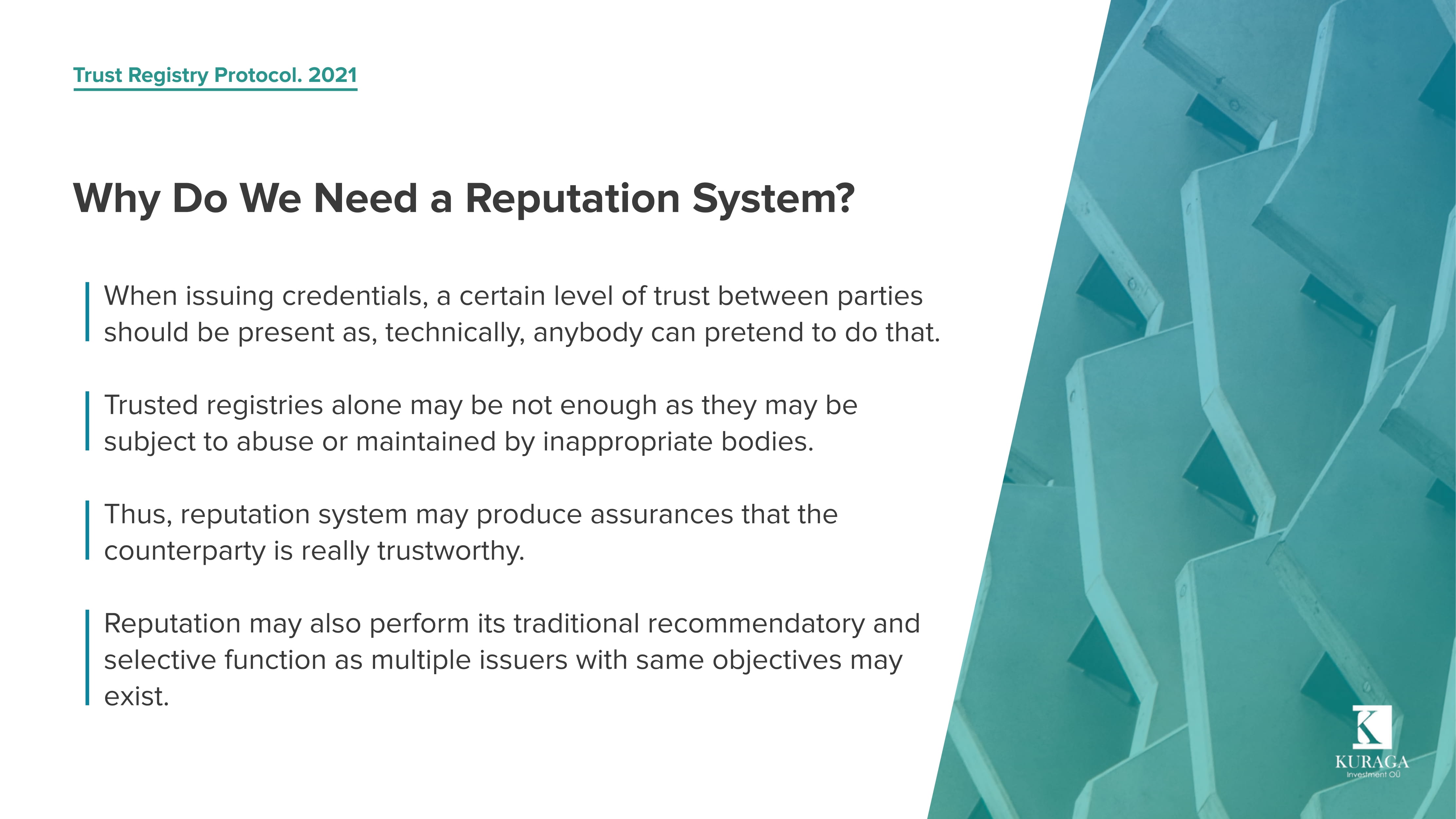 Trust Registry Protocol. 2021

Why Do We Need a Reputation System?

When issuing credentials, a certain level of trust between parties should be present as, technically, anybody can pretend to do that.

Trusted registries alone may be not enough as they may be subject to abuse or maintained by inappropriate bodies.

Thus, reputation system may produce assurances that the counterparty is really trustworthy.

Reputation may also perform its traditional recommendatory and selective function as multiple issuers with same objectives may exist.

K
KURAGA
Investment OÜ